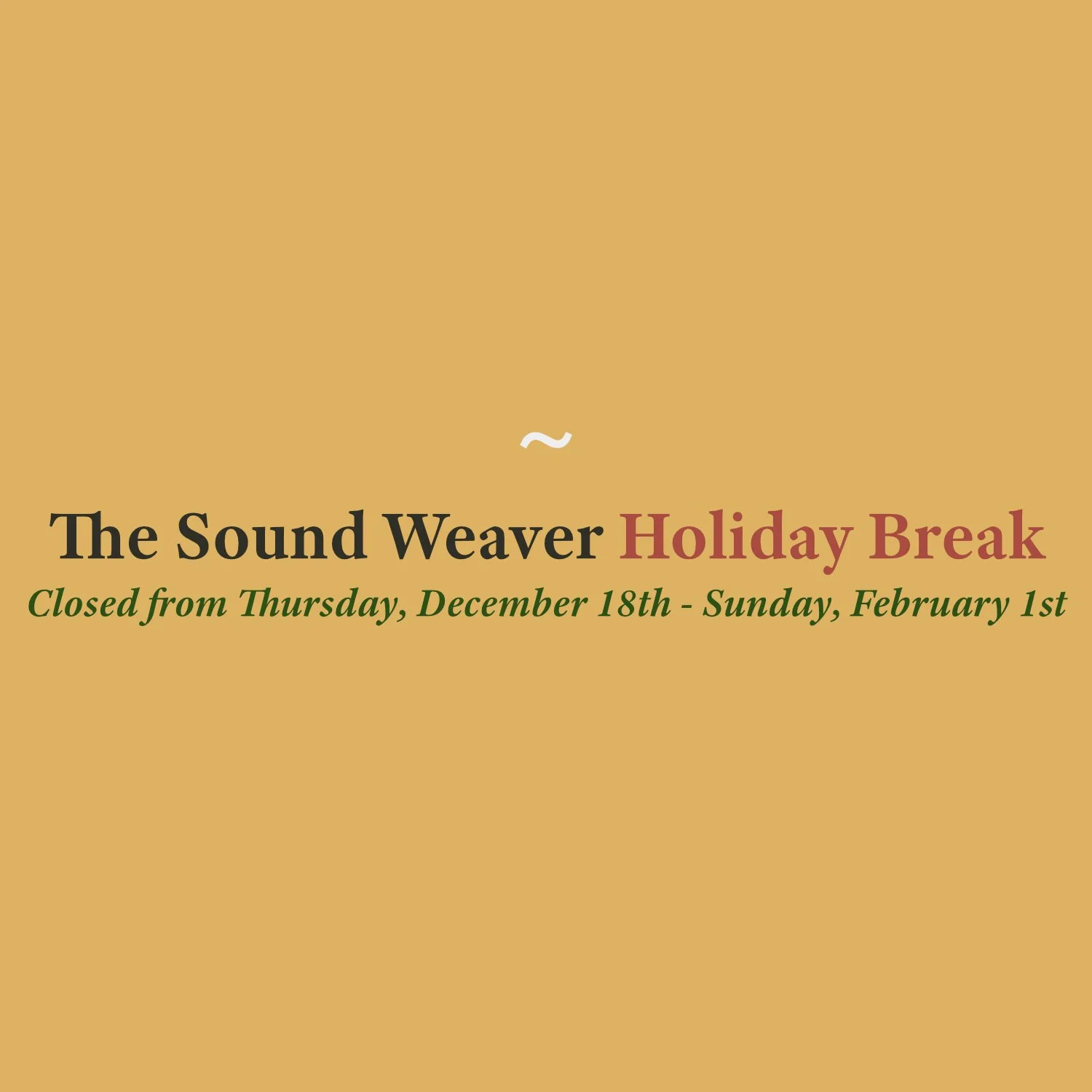 ~

The Sound Weaver Holiday Break

Closed from Thursday, December 18th - Sunday, February 1st